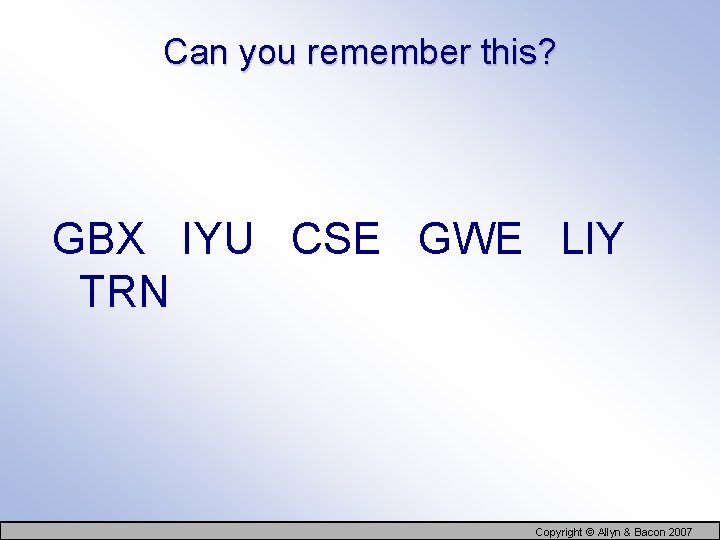 Can you remember this?

GBX IYU CSE GWE LIY TRN

Copyright © Allyn & Bacon 2007